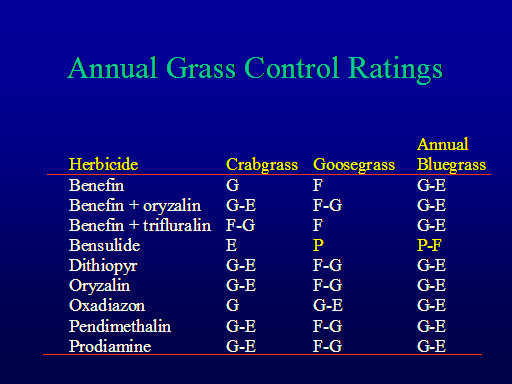 Annual Grass Control Ratings

| Herbicide | Crabgrass | Goosegrass | Annual Bluegrass |
|---|---|---|---|
| Benefin | G | F | G-E |
| Benefin + oryzalin | G-E | F-G | G-E |
| Benefin + trifluralin | F-G | F | G-E |
| Bensulide | E | P | P-F |
| Dithiopyr | G-E | F-G | G-E |
| Oryzalin | G-E | F-G | G-E |
| Oxadiazon | G | G-E | G-E |
| Pendimethalin | G-E | F-G | G-E |
| Prodiamine | G-E | F-G | G-E |